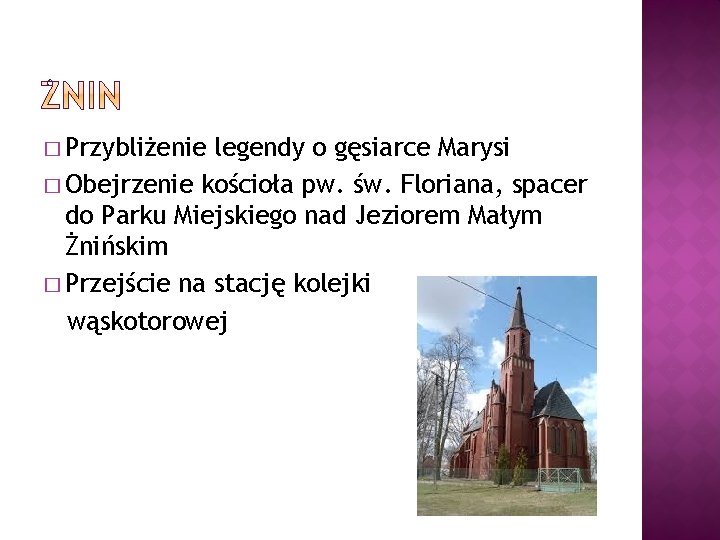 ŻNIN

□ Przybliżenie legendy o gęsiarce Marysi

□ Obejrzenie kościoła pw. św. Floriana, spacer do Parku Miejskiego nad Jeziorem Małym Żnińskim

□ Przejście na stację kolejki wąskotorowej